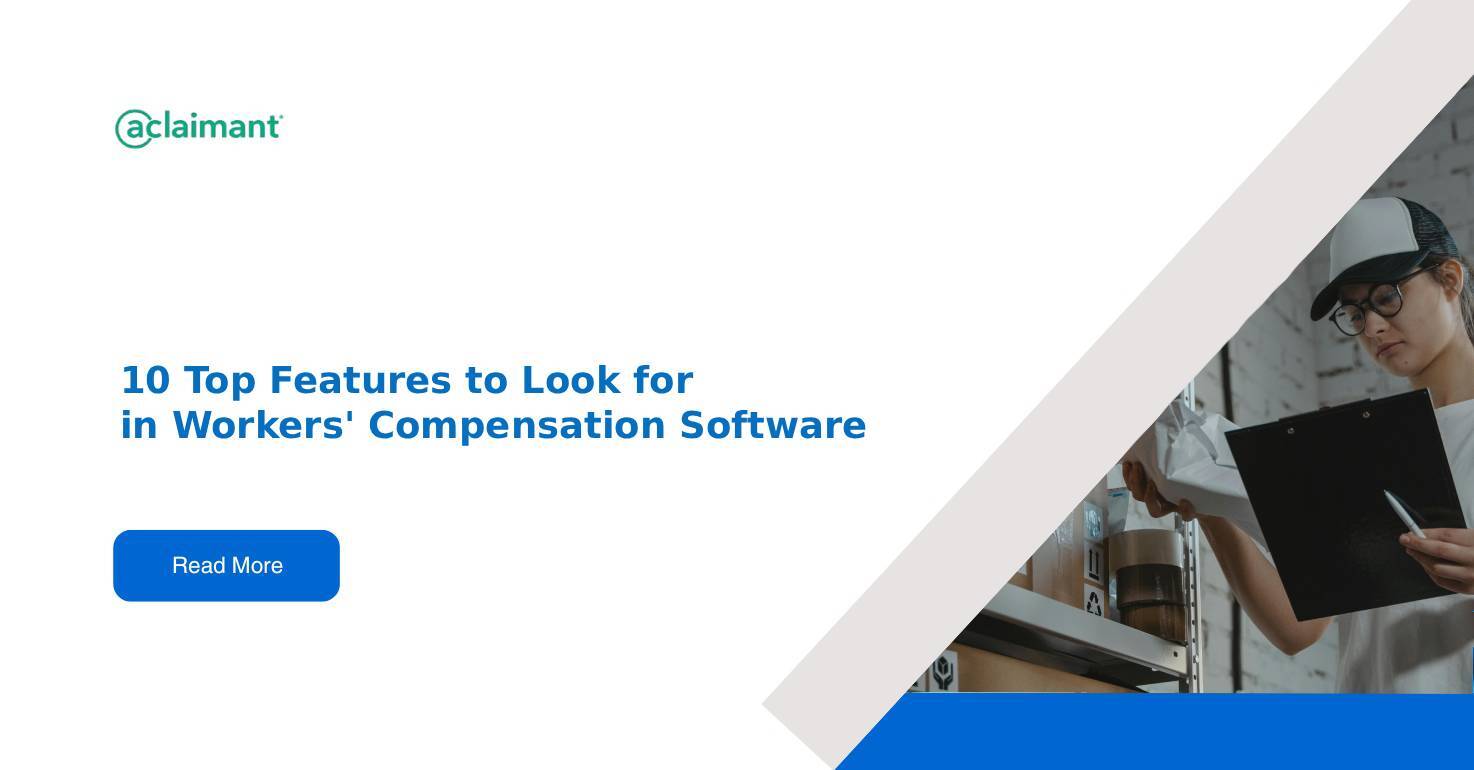 aclaimant

10 Top Features to Look for in Workers' Compensation Software

Read More